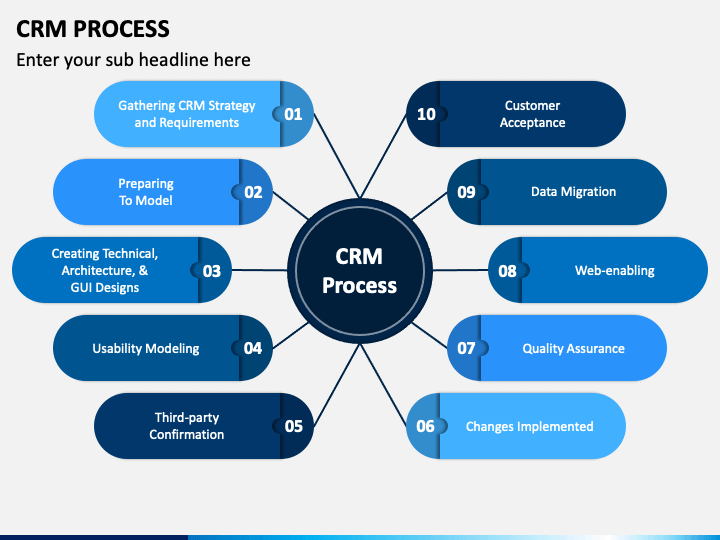 CRM PROCESS

Enter your sub headline here

Gathering CRM Strategy and Requirements 01

Preparing To Model 02

Creating Technical, Architecture, & GUI Designs 03

Usability Modeling 04

Third-party Confirmation 05

CRM Process

10 Customer Acceptance

09 Data Migration

08 Web-enabling

07 Quality Assurance

06 Changes Implemented